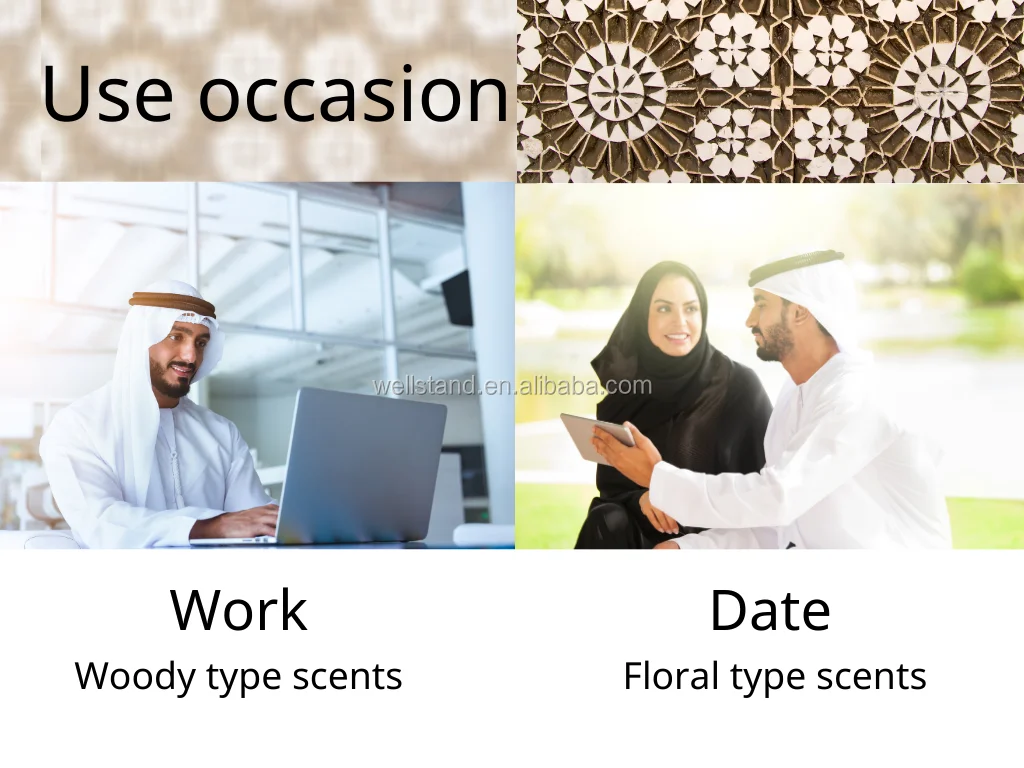 Use occasion

wellstand.en.alibaba.com

Work
Woody type scents

Date
Floral type scents